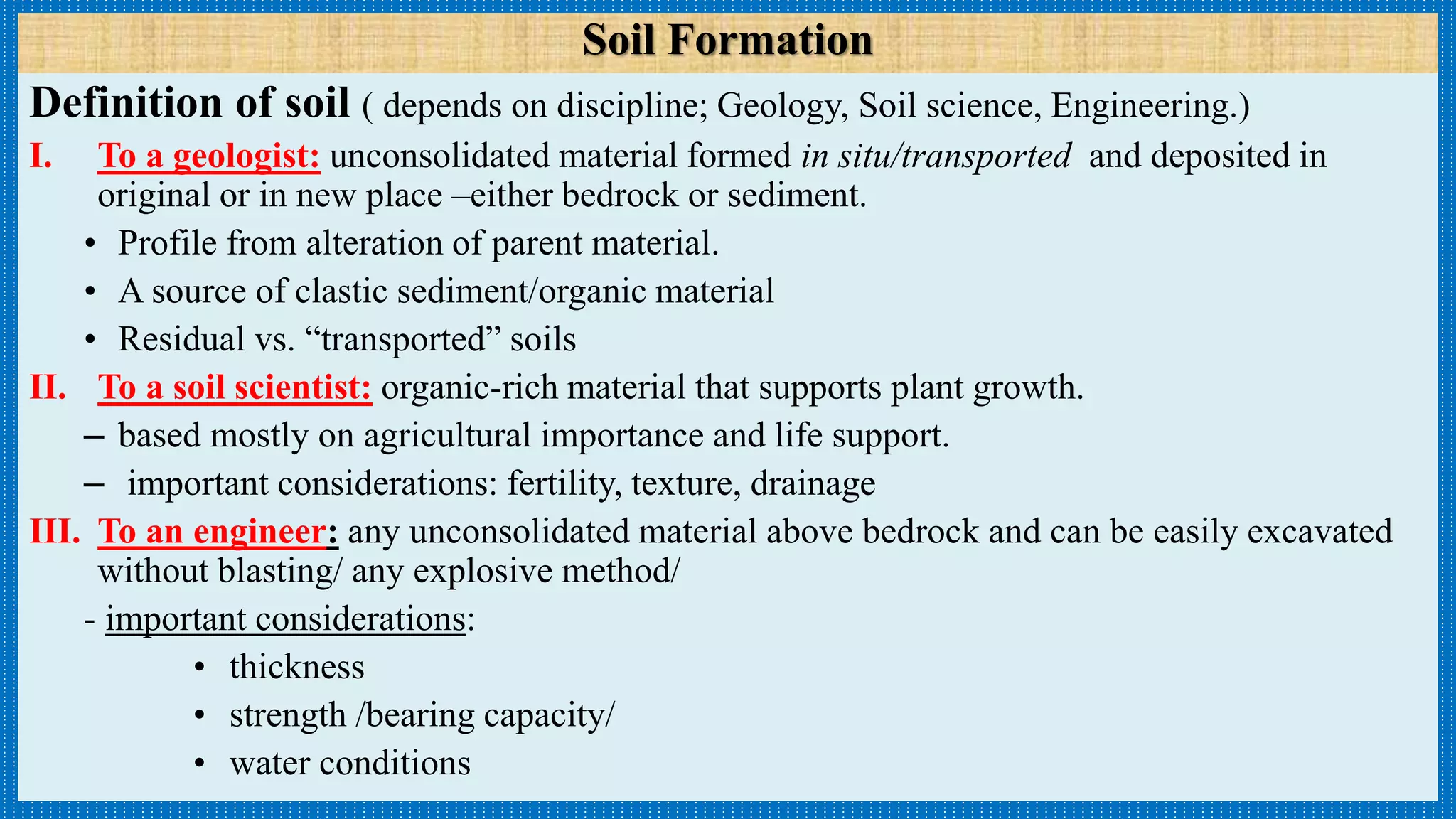 Soil Formation

Definition of soil ( depends on discipline; Geology, Soil science, Engineering.)

I. To a geologist: unconsolidated material formed in situ/transported and deposited in original or in new place –either bedrock or sediment.

• Profile from alteration of parent material.
• A source of clastic sediment/organic material
• Residual vs. “transported” soils

II. To a soil scientist: organic-rich material that supports plant growth.

– based mostly on agricultural importance and life support.
– important considerations: fertility, texture, drainage

III. To an engineer: any unconsolidated material above bedrock and can be easily excavated without blasting/ any explosive method/

- important considerations:

• thickness
• strength /bearing capacity/
• water conditions